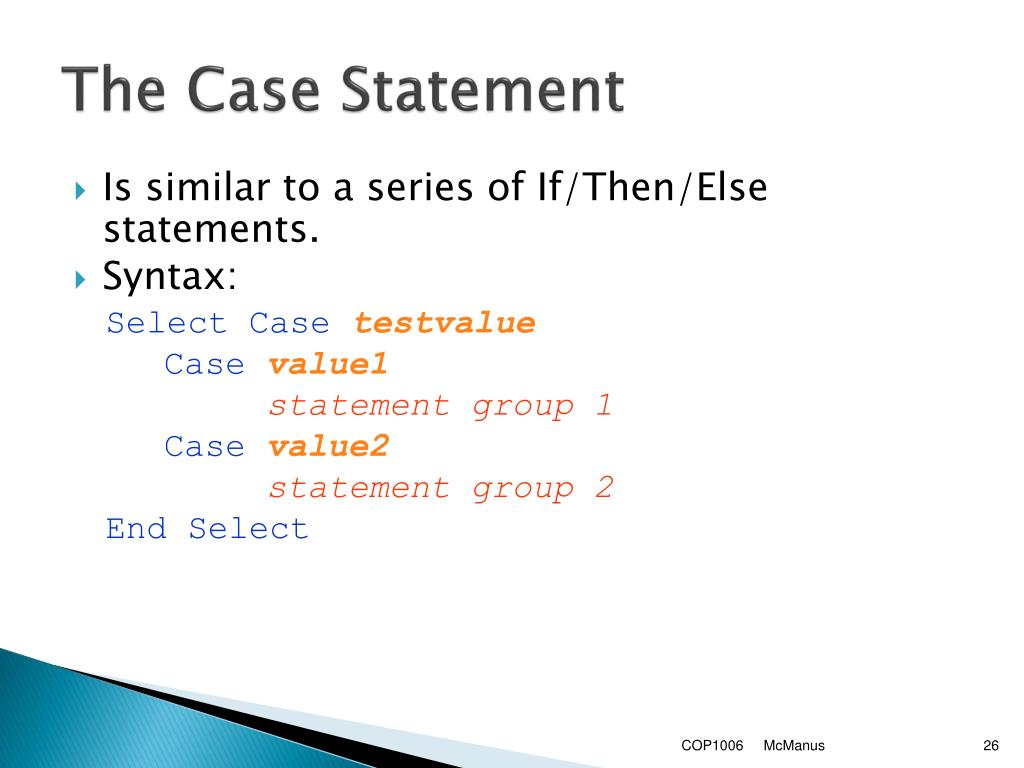 The Case Statement

Is similar to a series of If/Then/Else statements.

Syntax:

Select Case testvalue
Case value1
statement group 1
Case value2
statement group 2
End Select

COP1006 McManus

26